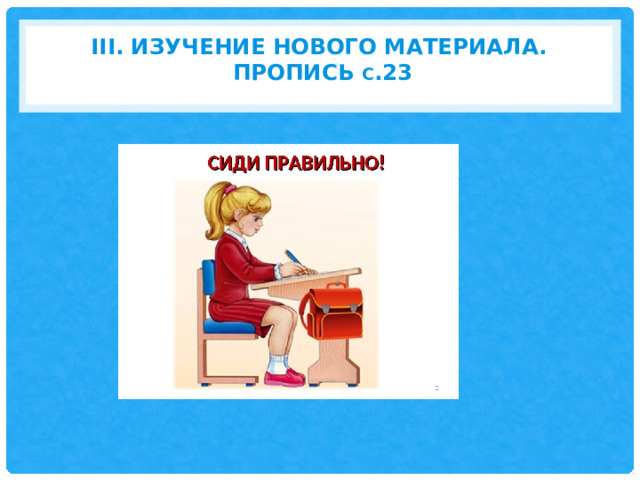 III. ИЗУЧЕНИЕ НОВОГО МАТЕРИАЛА. ПРОПИСЬ с.23

СИДИ ПРАВИЛЬНО!

2